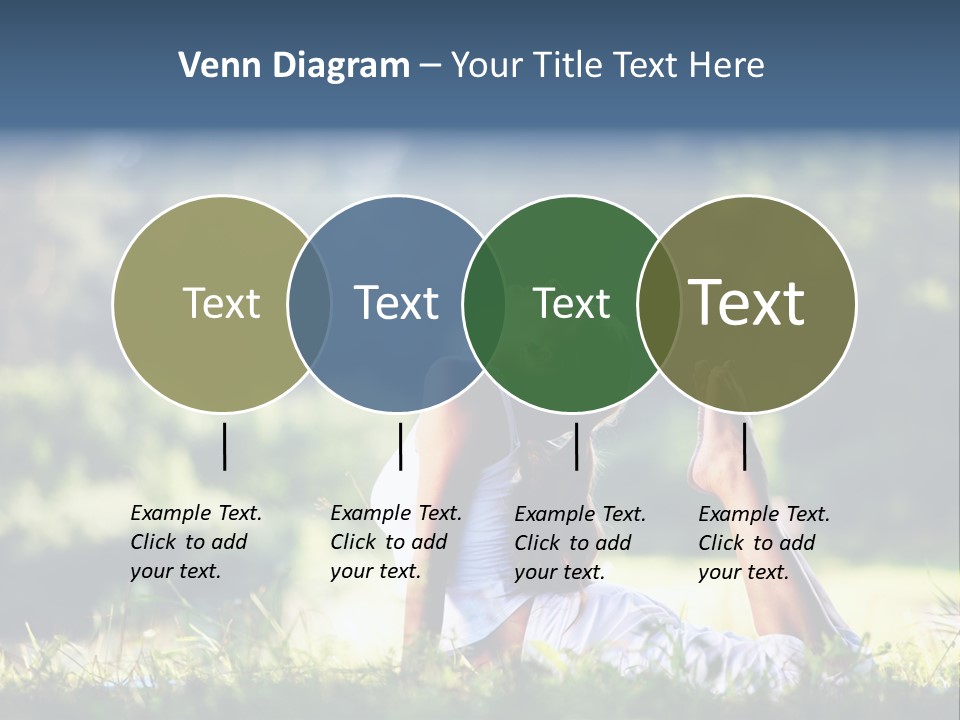 Venn Diagram – Your Title Text Here

Text

Text

Text

Text

Example Text. Click to add your text.

Example Text. Click to add your text.

Example Text. Click to add your text.

Example Text. Click to add your text.